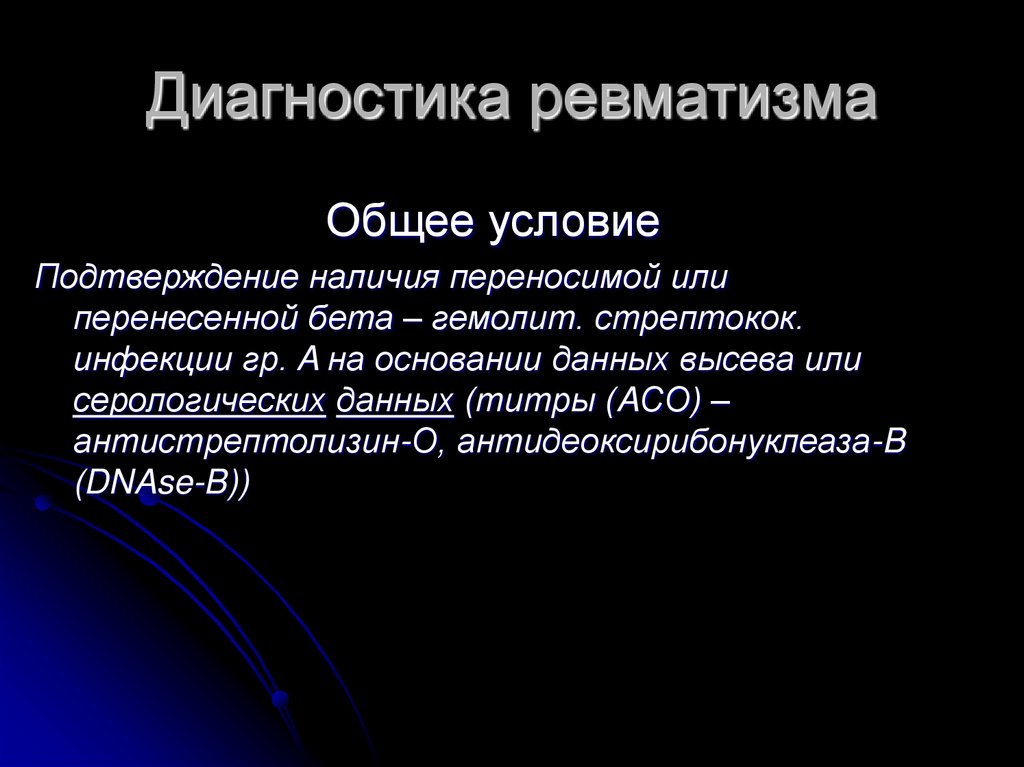 Диагностика ревматизма

Общее условие

Подтверждение наличия переносимой или перенесенной бета – гемолит. стрептокок. инфекции гр. А на основании данных высева или серологических данных (титры (АСО) – антистрептолизин-О, антидеоксирибонуклеаза-В (DNAse-B))